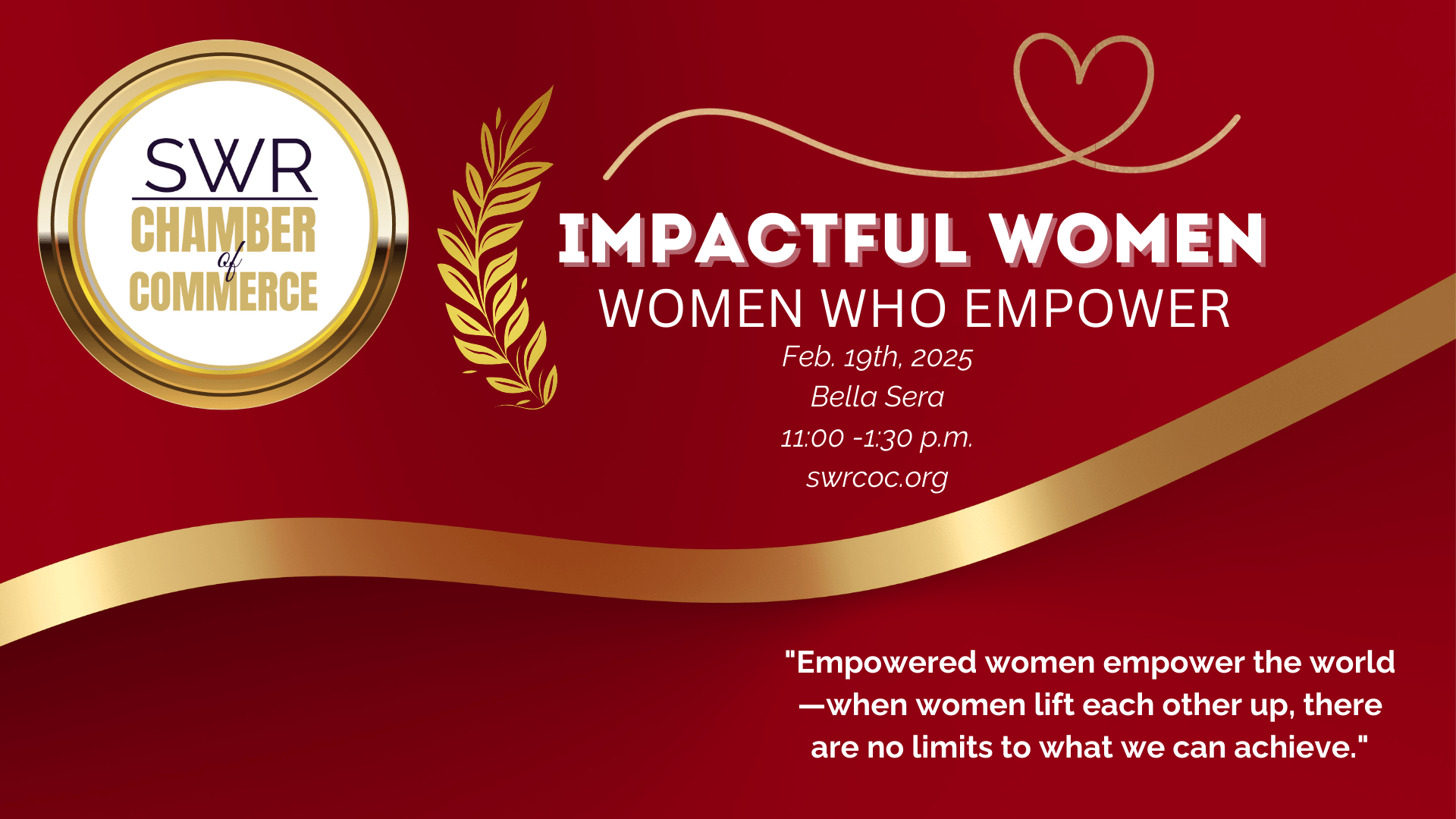 SWR
CHAMBER
of
COMMERCE

IMPACTFUL WOMEN
WOMEN WHO EMPOWER
Feb. 19th, 2025
Bella Sera
11:00 -1:30 p.m.
swrcoc.org

"Empowered women empower the world—when women lift each other up, there are no limits to what we can achieve."